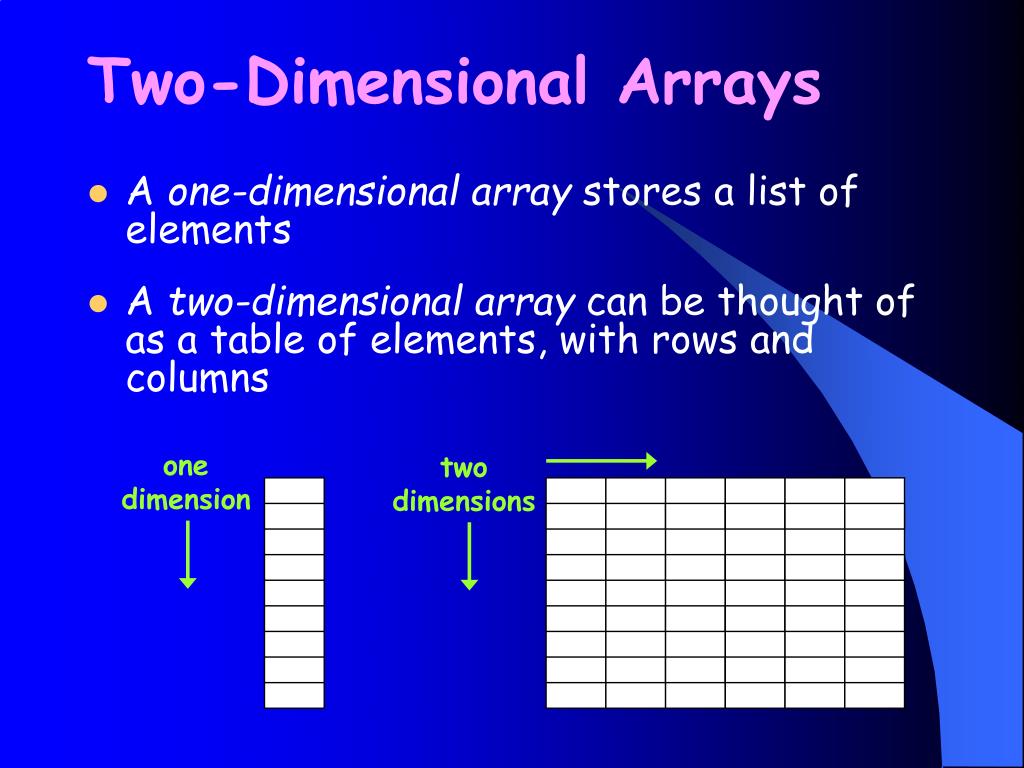 Two-Dimensional Arrays

- A one-dimensional array stores a list of elements

- A two-dimensional array can be thought of as a table of elements, with rows and columns

one dimension

two dimensions